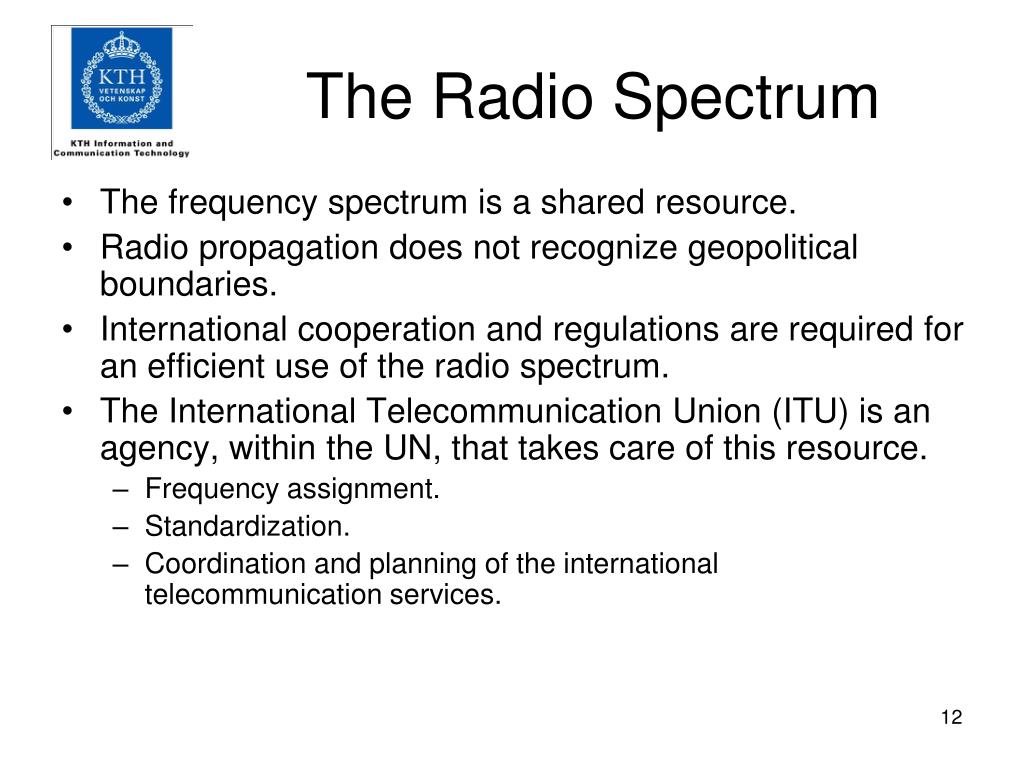 KTH
VETENSKAP OCH KONST
KTH Information and Communication Technology

The Radio Spectrum

• The frequency spectrum is a shared resource.
• Radio propagation does not recognize geopolitical boundaries.
• International cooperation and regulations are required for an efficient use of the radio spectrum.
• The International Telecommunication Union (ITU) is an agency, within the UN, that takes care of this resource.
– Frequency assignment.
– Standardization.
– Coordination and planning of the international telecommunication services.

12